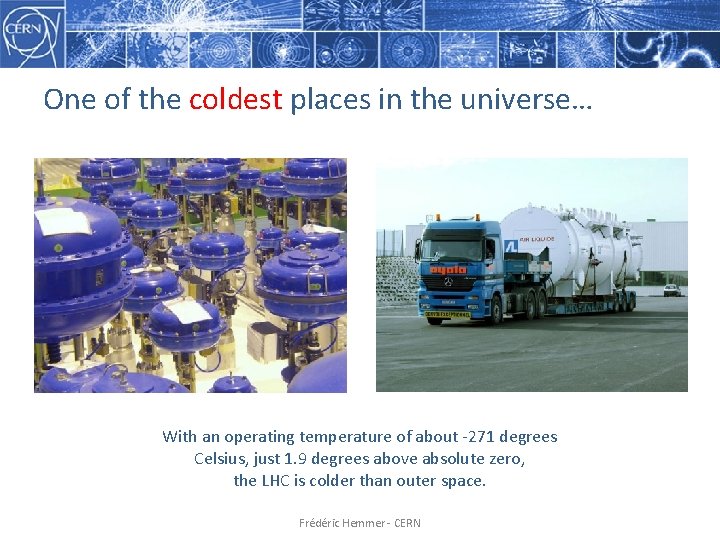 CERN

One of the coldest places in the universe…

ayala

AIR LIQUIDE

With an operating temperature of about -271 degrees Celsius, just 1.9 degrees above absolute zero, the LHC is colder than outer space.

Frédéric Hemmer - CERN